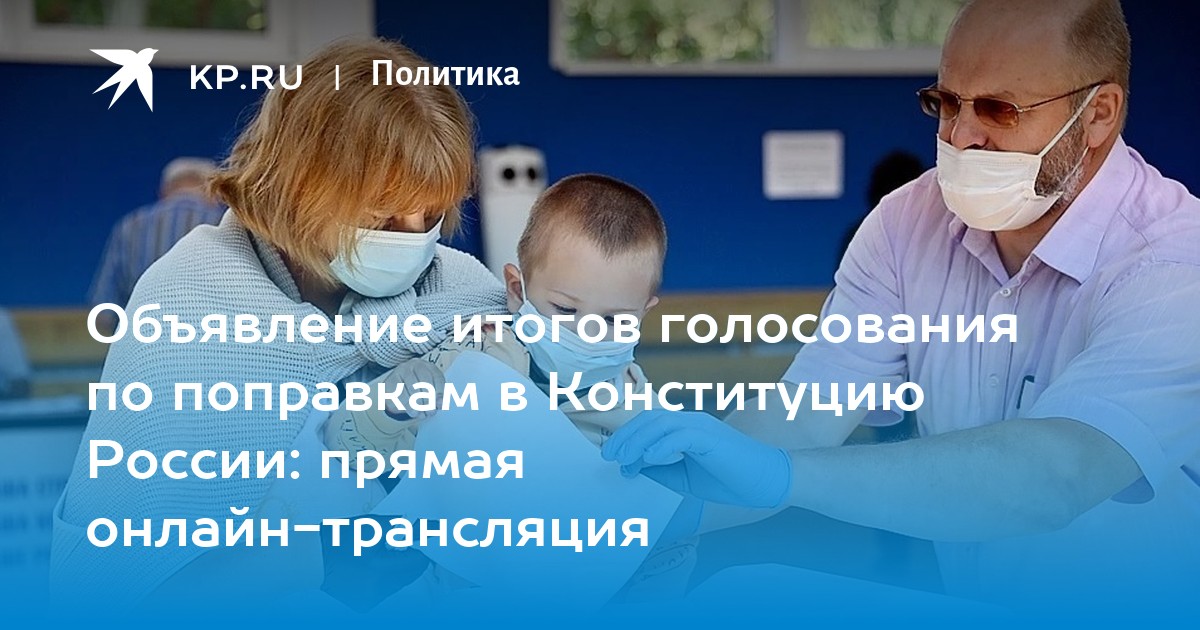 KP.RU | Политика

Объявление итогов голосования по поправкам в Конституцию России: прямая онлайн-трансляция